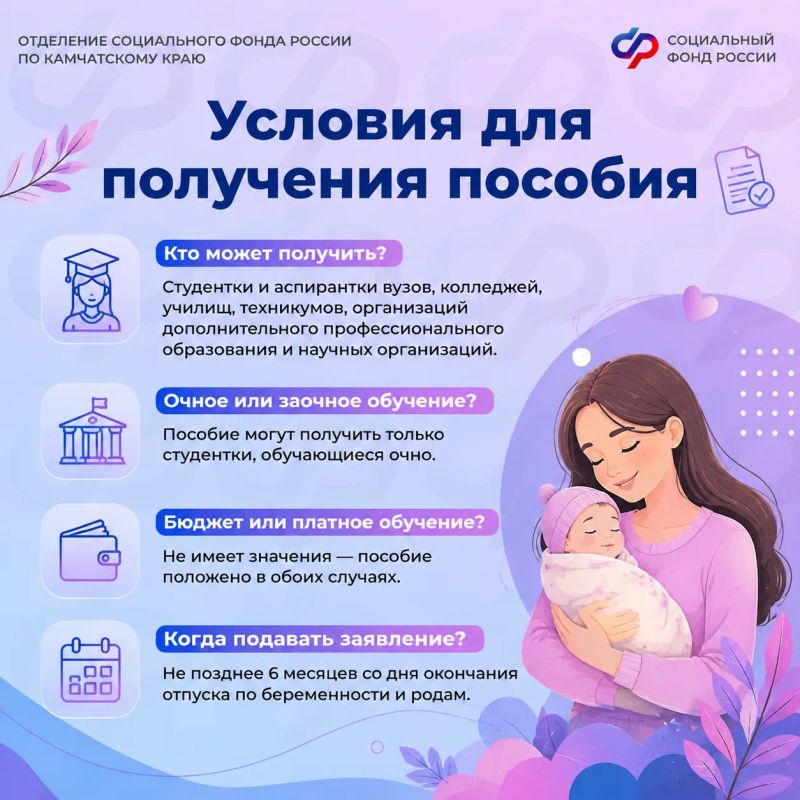 ОТДЕЛЕНИЕ СОЦИАЛЬНОГО ФОНДА РОССИИ ПО КАМЧАТСКОМУ КРАЮ

СОЦИАЛЬНЫЙ ФОНД РОССИИ

Условия для получения пособия

Кто может получить?

Студентки и аспирантки вузов, колледжей, училищ, техникумов, организаций дополнительного профессионального образования и научных организаций.

Очное или заочное обучение?

Пособие могут получить только студентки, обучающиеся очно.

Бюджет или платное обучение?

Не имеет значения — пособие положено в обоих случаях.

Когда подавать заявление?

Не позднее 6 месяцев со дня окончания отпуска по беременности и родам.